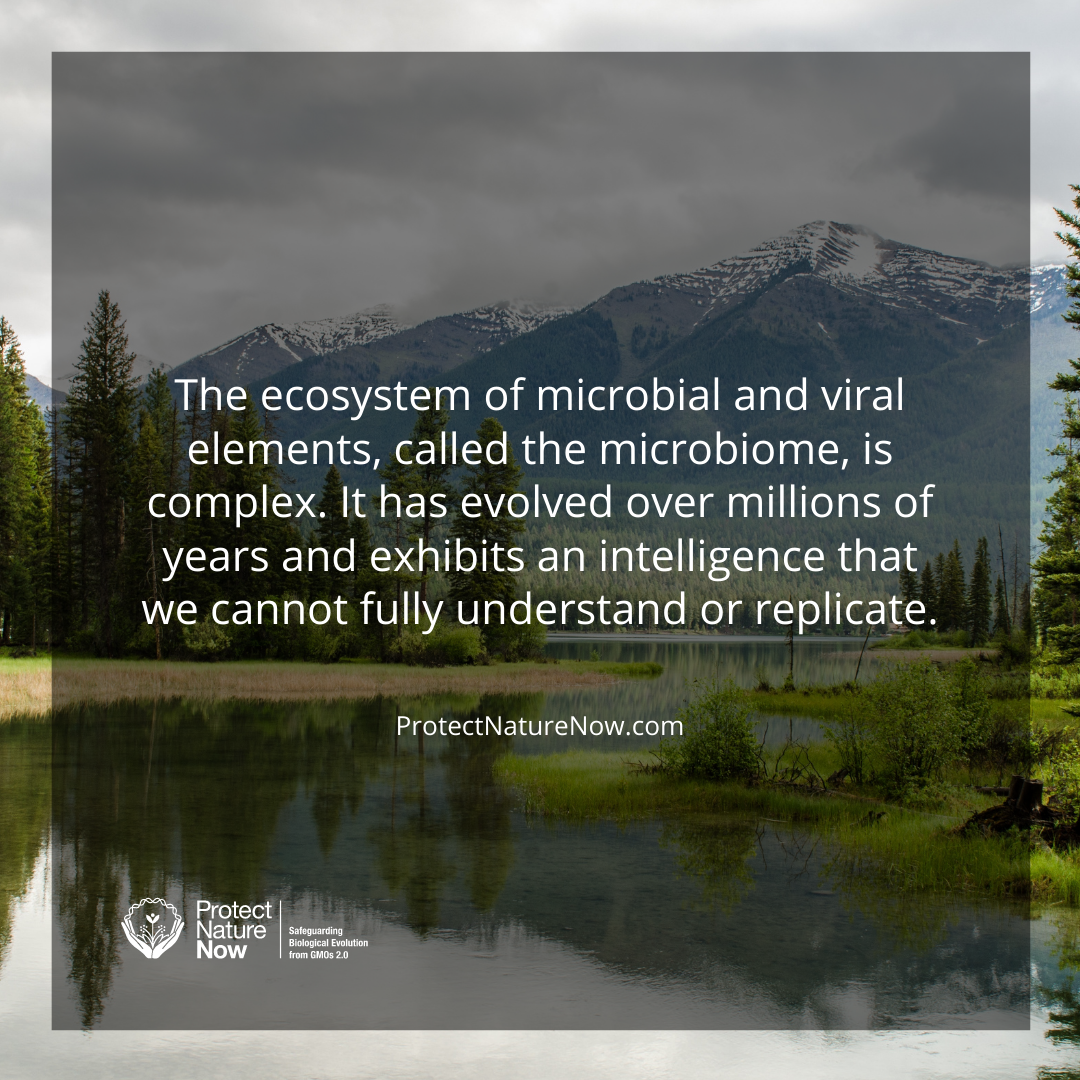 The ecosystem of microbial and viral elements, called the microbiome, is complex. It has evolved over millions of years and exhibits an intelligence that we cannot fully understand or replicate.

ProtectNatureNow.com

Protect Nature Now

Safeguarding Biological Evolution from GMOs 2.0